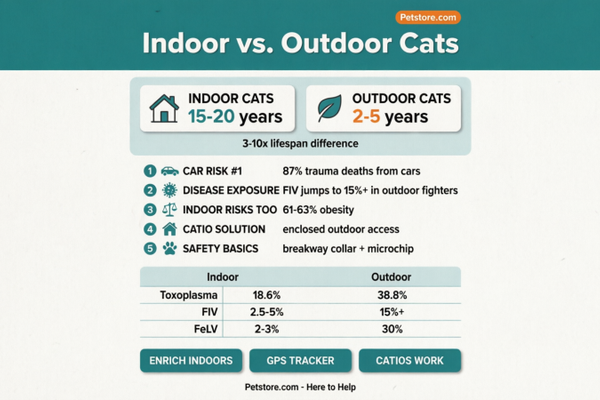 Petstore.com

Indoor vs. Outdoor Cats

INDOOR CATS
15-20 years

OUTDOOR CATS
2-5 years

3-10x lifespan difference

1 CAR RISK #1 87% trauma deaths from cars
2 DISEASE EXPOSURE FIV jumps to 15%+ in outdoor fighters
3 INDOOR RISKS TOO 61-63% obesity
4 CATIO SOLUTION enclosed outdoor access
5 SAFETY BASICS breakway collar + microchip

| | Indoor | Outdoor |
|---|---|---|
| Toxoplasma | 18.6% | 38.8% |
| FIV | 2.5-5% | 15%+ |
| FeLV | 2-3% | 30% |

ENRICH INDOORS

GPS TRACKER

CATIOS WORK

Petstore.com - Here to Help